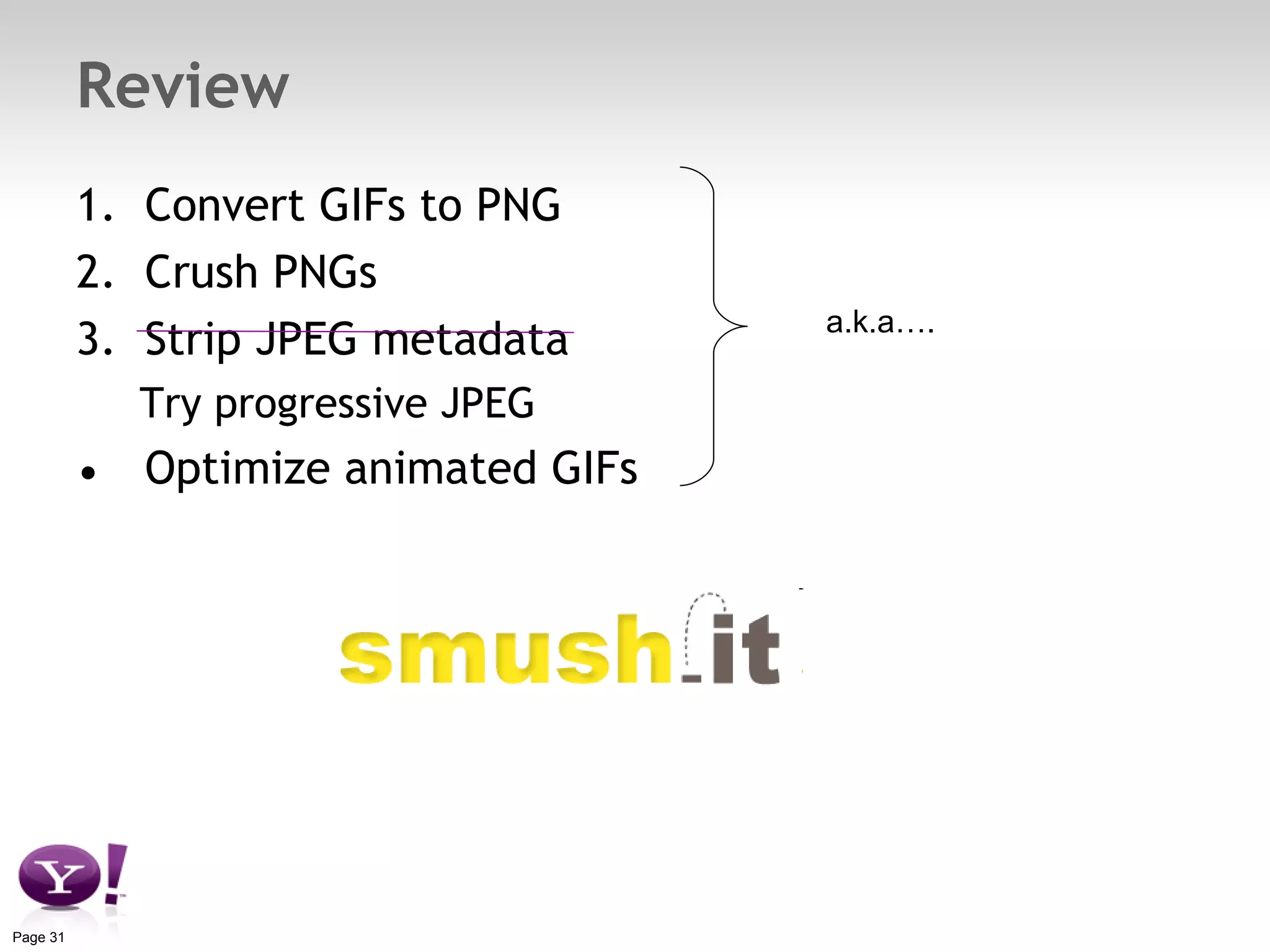 Review

1. Convert GIFs to PNG
2. Crush PNGs
3. ~~Strip JPEG metadata~~
   Try progressive JPEG
• Optimize animated GIFs

a.k.a....

smush.it

Y!

Page 31